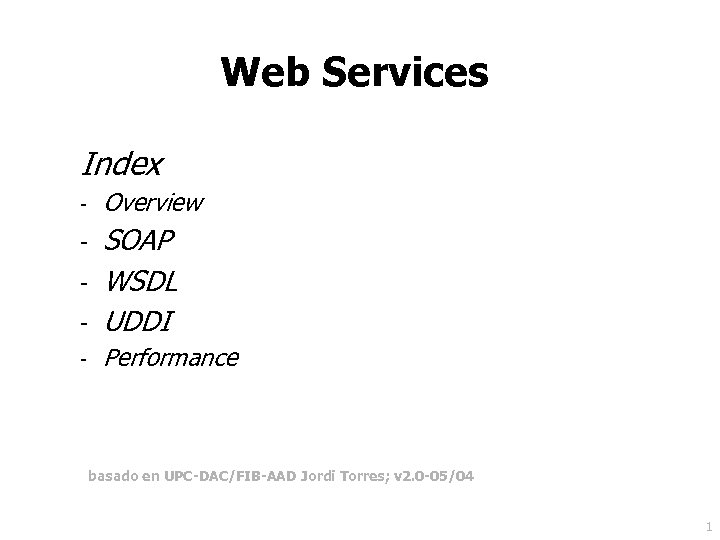 Web Services

Index
- Overview
- SOAP
- WSDL
- UDDI
- Performance

basado en UPC-DAC/FIB-AAD Jordi Torres; v2.0-05/04

1